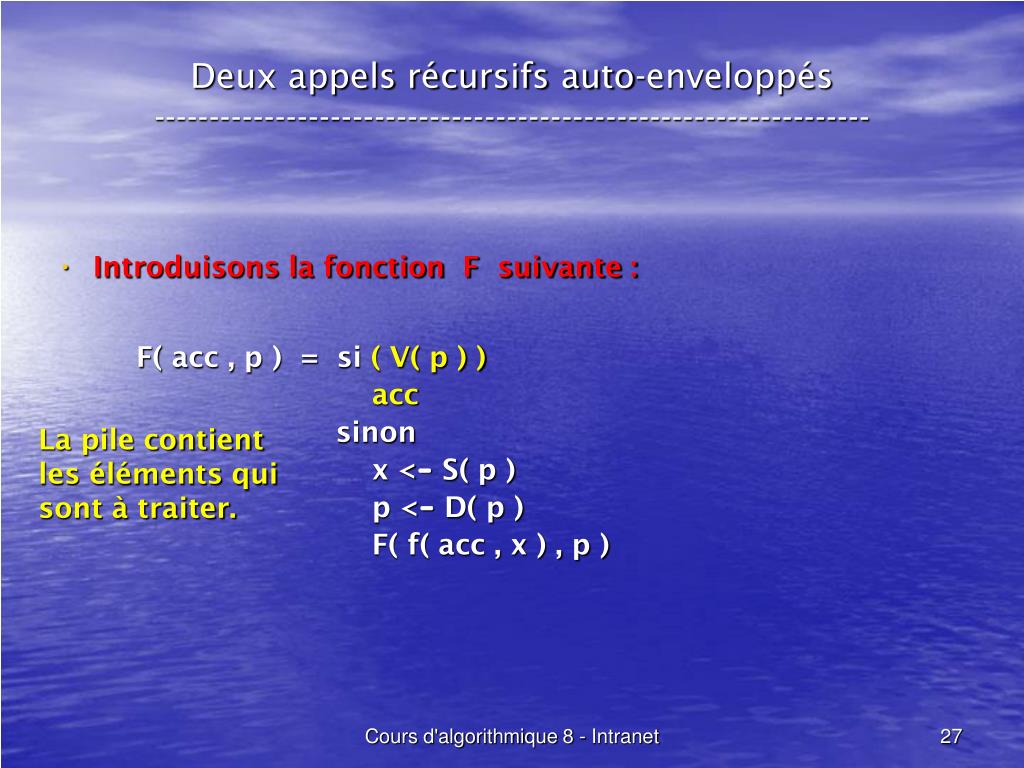 Deux appels récursifs auto-enveloppés
-----------------------------------------------------------------

• Introduisons la fonction F suivante :

F( acc , p ) = si ( V( p ) )
acc
sinon
x <- S( p )
p <- D( p )
F( f( acc , x ) , p )

La pile contient les éléments qui sont à traiter.

Cours d'algorithmique 8 - Intranet

27